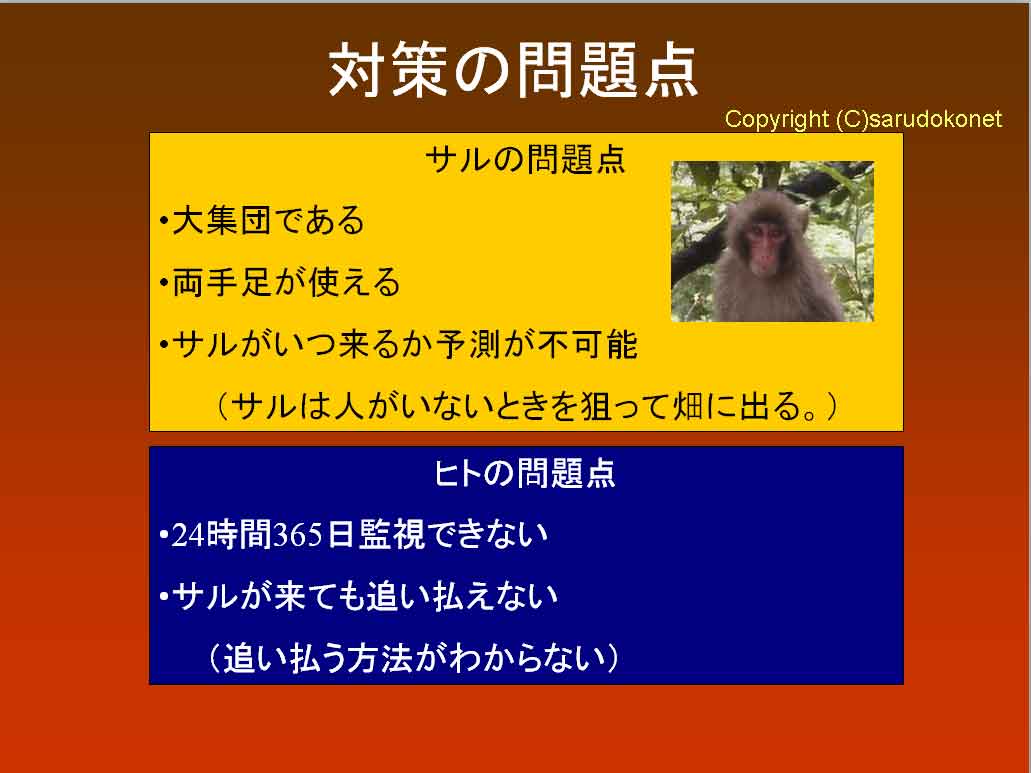 対策の問題点

Copyright (C)sarudokonet

サルの問題点

•大集団である

•両手足が使える

•サルがいつ来るか予測が不可能

（サルは人がいないときを狙って畑に出る。）

ヒトの問題点

•24時間365日監視できない

•サルが来ても追い払えない

（追い払う方法がわからない）